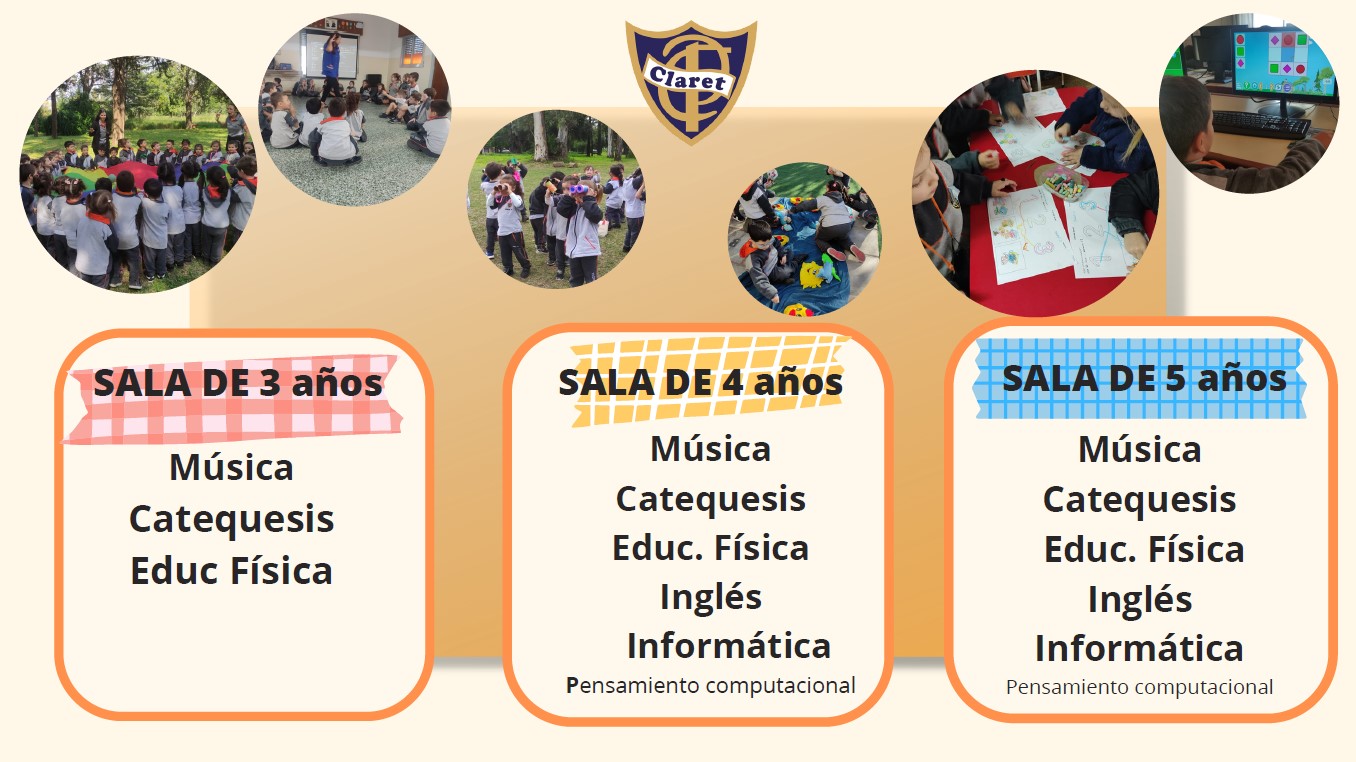 Claret

SALA DE 3 años

Música
Catequesis
Educ Física

SALA DE 4 años

Música
Catequesis
Educ. Física
Inglés
Informática
Pensamiento computacional

SALA DE 5 años

Música
Catequesis
Educ. Física
Inglés
Informática
Pensamiento computacional